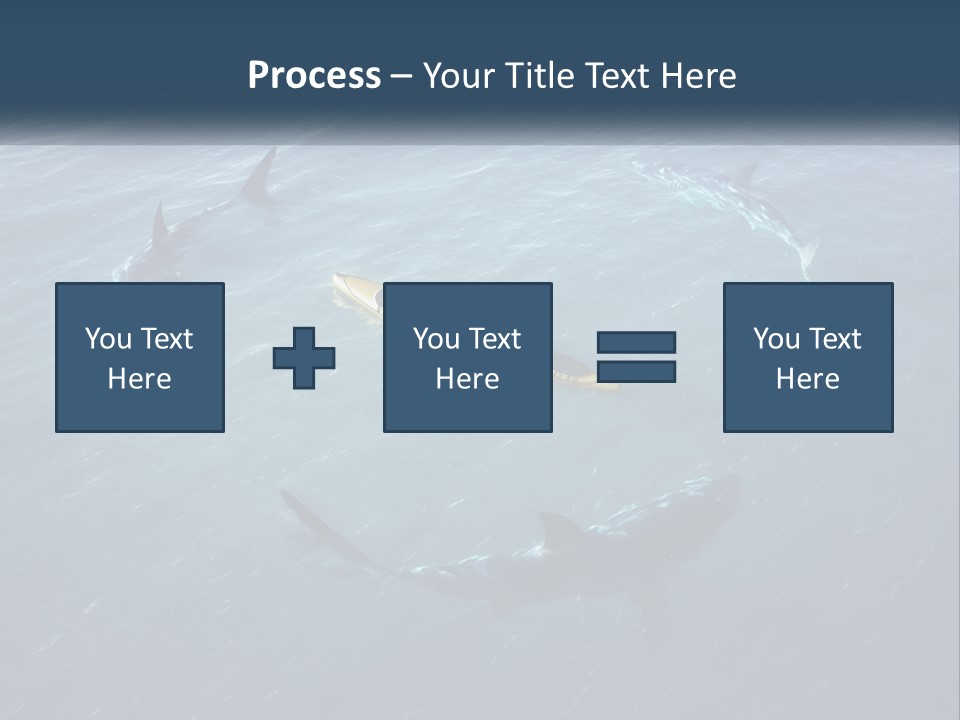 Process – Your Title Text Here

You Text Here

You Text Here

You Text Here